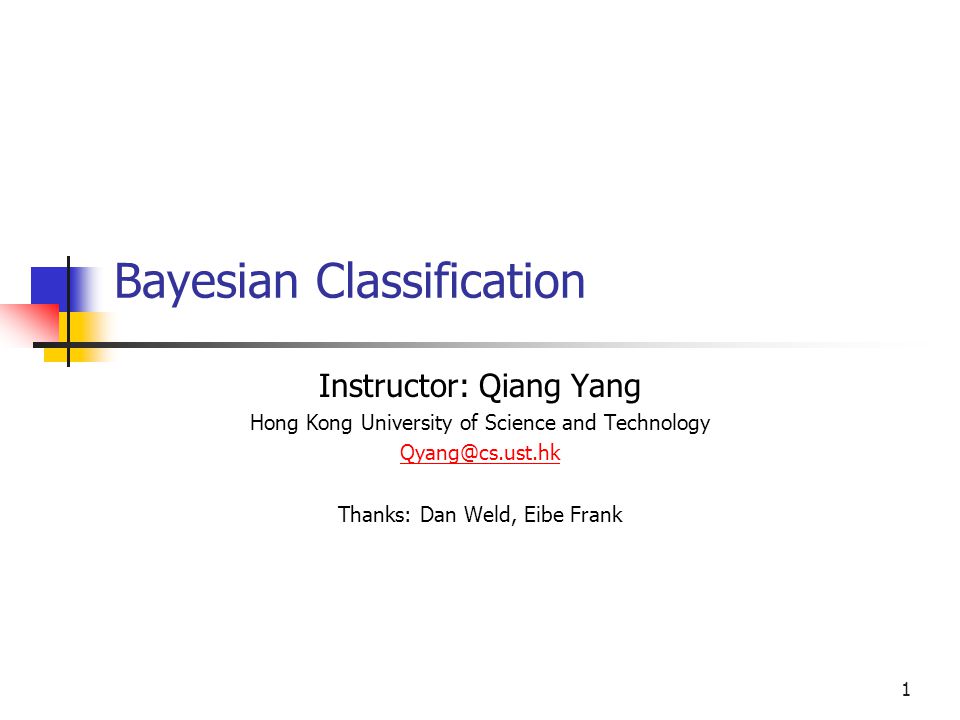 Bayesian Classification

Instructor: Qiang Yang
Hong Kong University of Science and Technology
Qyang@cs.ust.hk

Thanks: Dan Weld, Eibe Frank

1